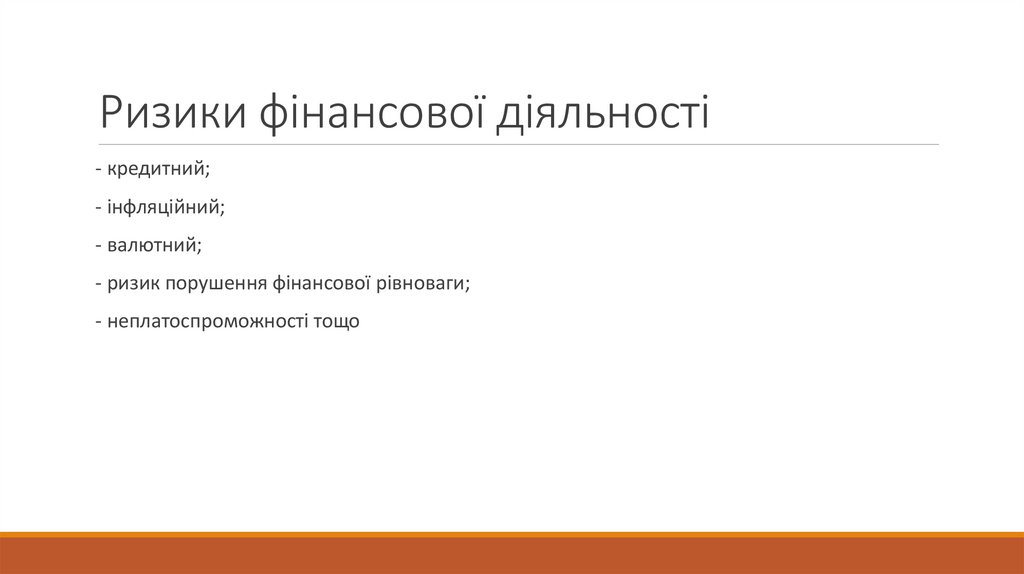 Ризики фінансової діяльності

- кредитний;

- інфляційний;

- валютний;

- ризик порушення фінансової рівноваги;

- неплатоспроможності тощо